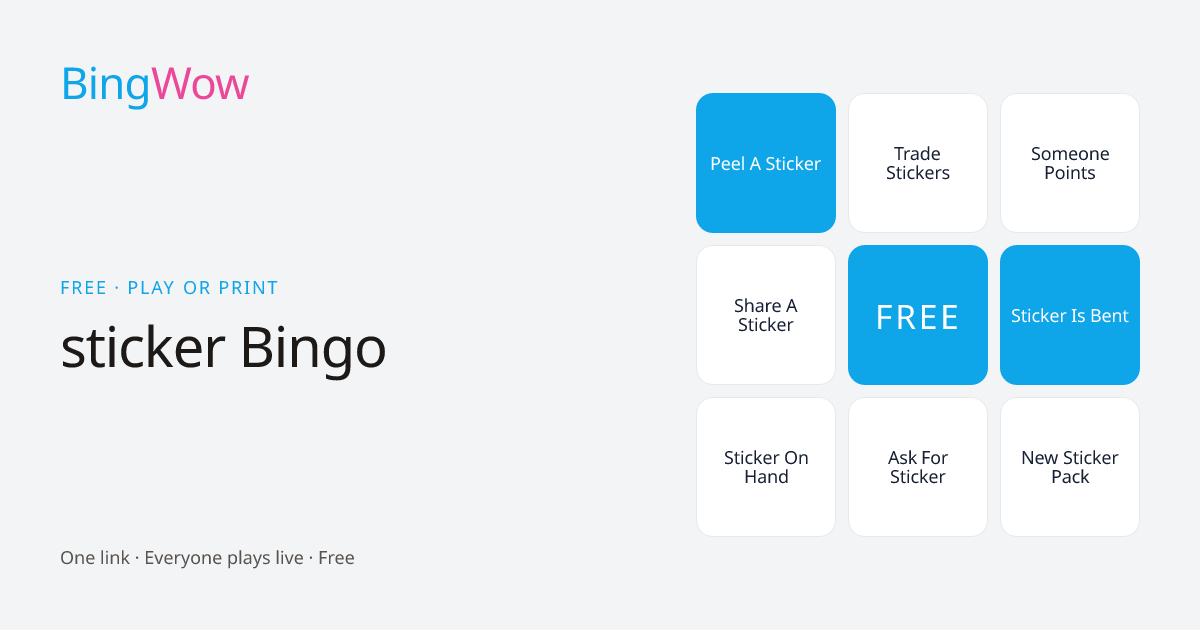 BingWow

FREE · PLAY OR PRINT

sticker Bingo

One link · Everyone plays live · Free

| Peel A Sticker | Trade Stickers | Someone Points |
|---|---|---|
| Share A Sticker | FREE | Sticker Is Bent |
| Sticker On Hand | Ask For Sticker | New Sticker Pack |